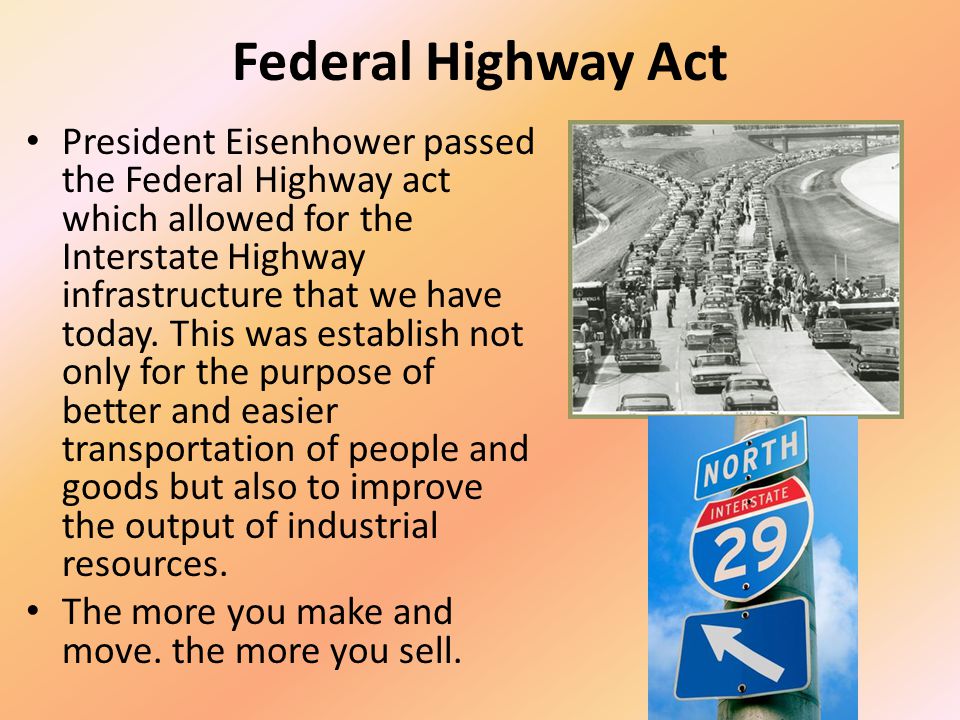 Federal Highway Act

• President Eisenhower passed the Federal Highway act which allowed for the Interstate Highway infrastructure that we have today. This was establish not only for the purpose of better and easier transportation of people and goods but also to improve the output of industrial resources.

• The more you make and move. the more you sell.

NORTH
INTERSTATE
29